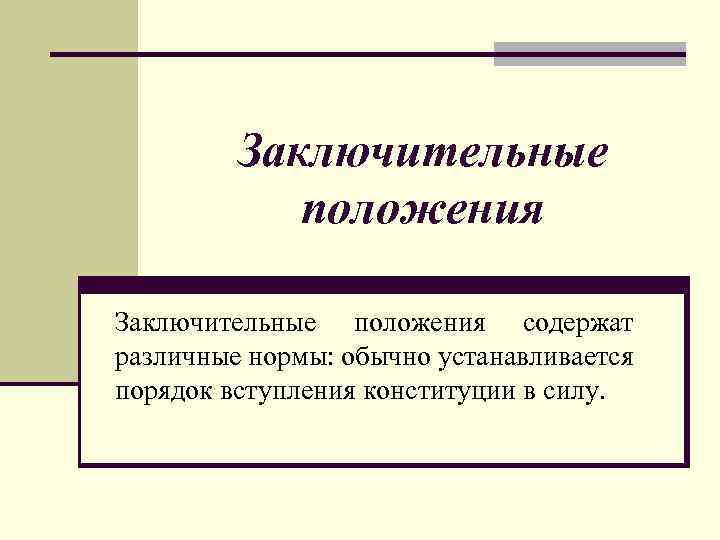 Заключительные положения

Заключительные положения содержат различные нормы: обычно устанавливается порядок вступления конституции в силу.